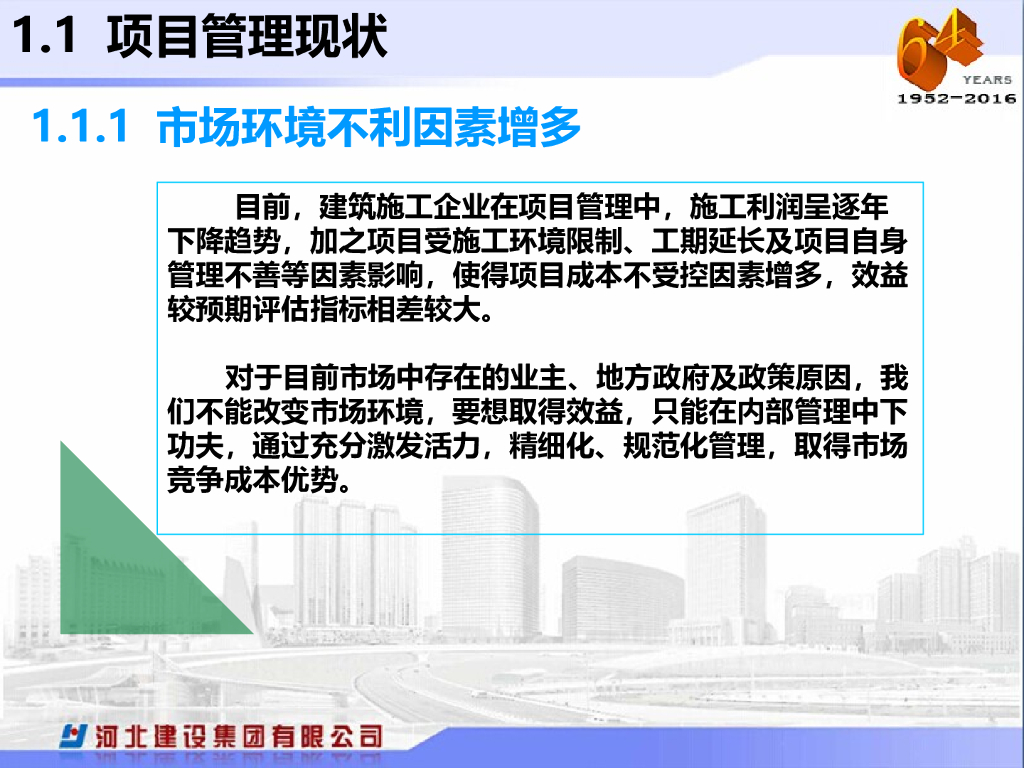 1.1 项目管理现状

64 YEARS 1952-2016

1.1.1 市场环境不利因素增多

目前，建筑施工企业在项目管理中，施工利润呈逐年下降趋势，加之项目受施工环境限制、工期延长及项目自身管理不善等因素影响，使得项目成本不受控因素增多，效益较预期评估指标相差较大。

对于目前市场中存在的业主、地方政府及政策原因，我们不能改变市场环境，要想取得效益，只能在内部管理中下功夫，通过充分激发活力，精细化、规范化管理，取得市场竞争成本优势。

河北建设集团有限公司